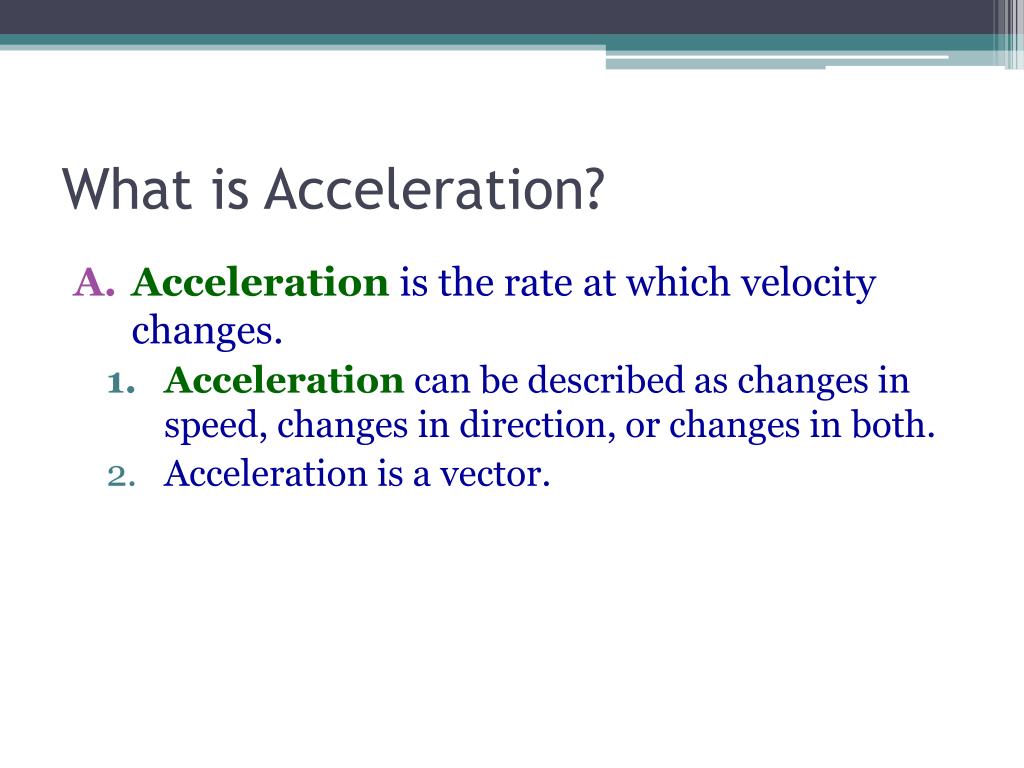 What is Acceleration?

A. Acceleration is the rate at which velocity changes.

1. Acceleration can be described as changes in speed, changes in direction, or changes in both.
2. Acceleration is a vector.